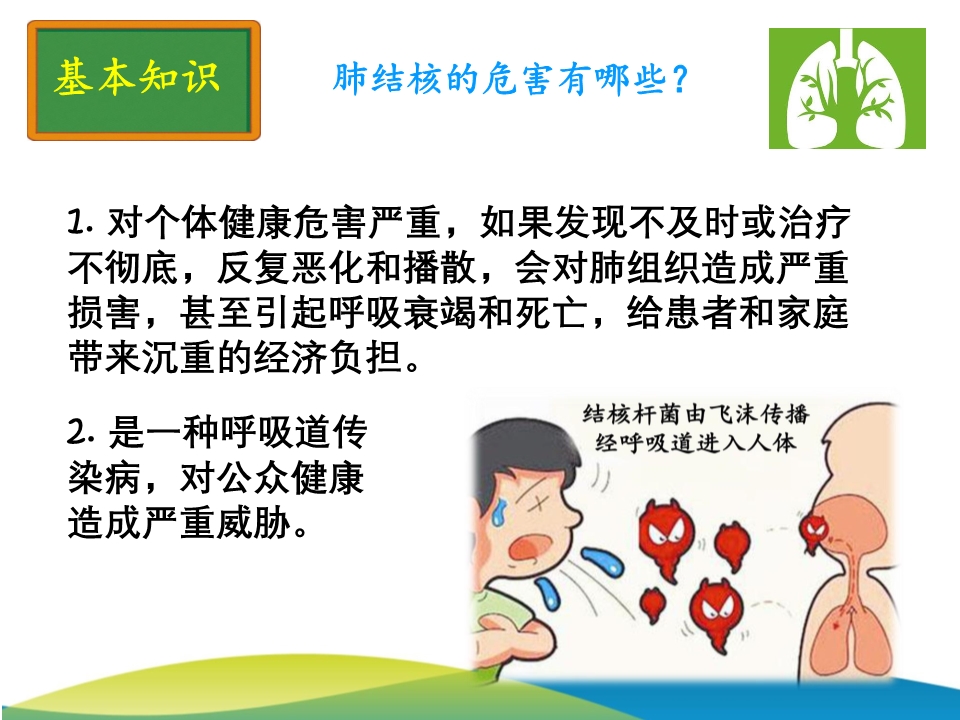 基本知识

肺结核的危害有哪些？

1. 对个体健康危害严重，如果发现不及时或治疗不彻底，反复恶化和播散，会对肺组织造成严重损害，甚至引起呼吸衰竭和死亡，给患者和家庭带来沉重的经济负担。

2. 是一种呼吸道传染病，对公众健康造成严重威胁。

结核杆菌由飞沫传播
经呼吸道进入人体